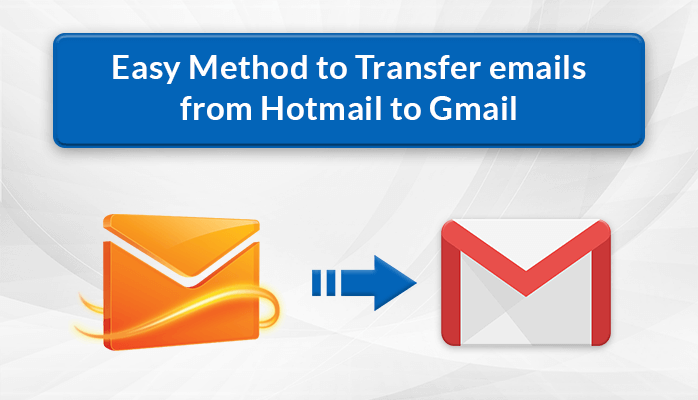 Easy Method to Transfer emails from Hotmail to Gmail